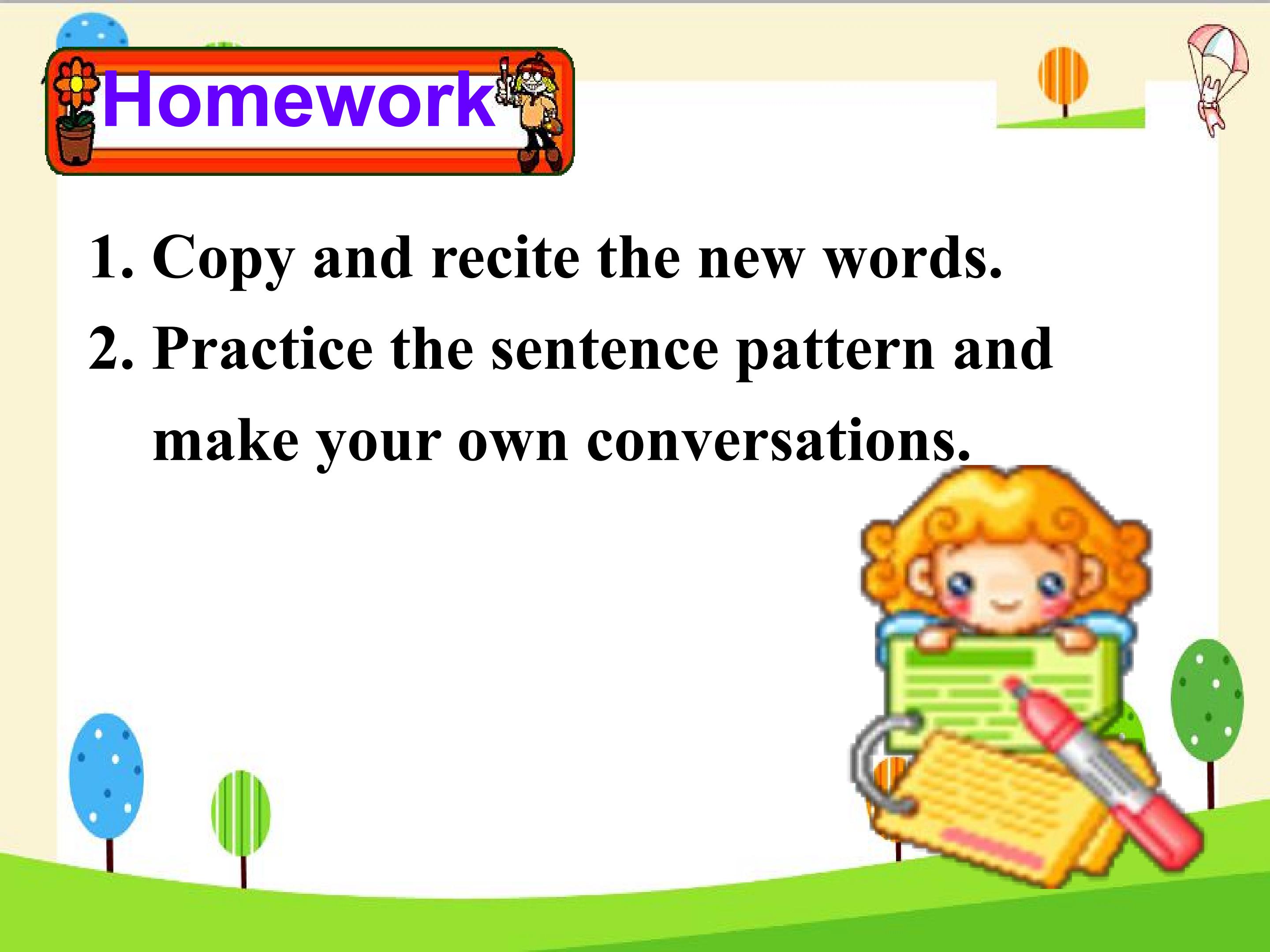 Homework

1. Copy and recite the new words.

2. Practice the sentence pattern and make your own conversations.